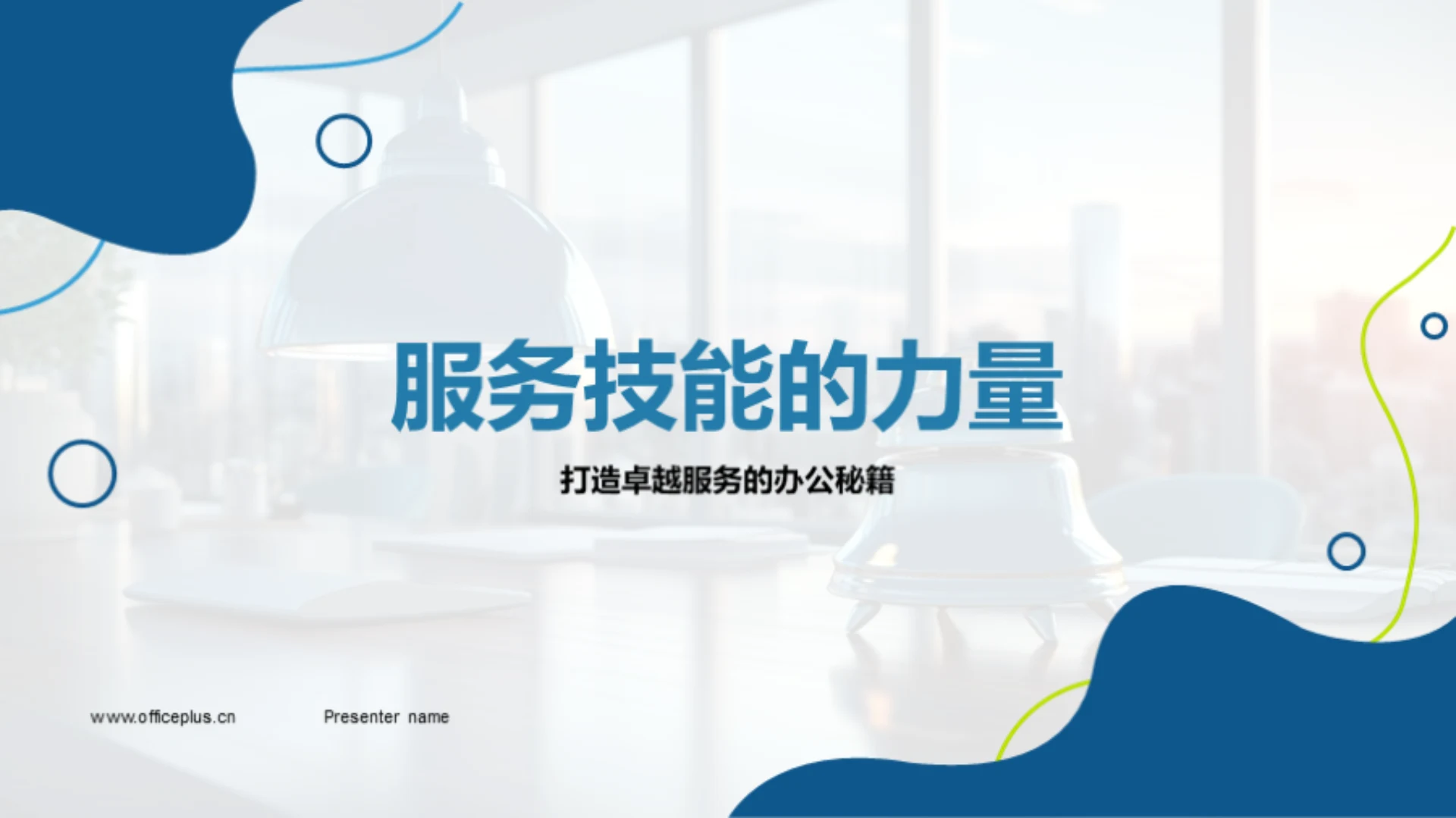 服务技能的力量

打造卓越服务的办公秘籍

www.officeplus.cn

Presenter name